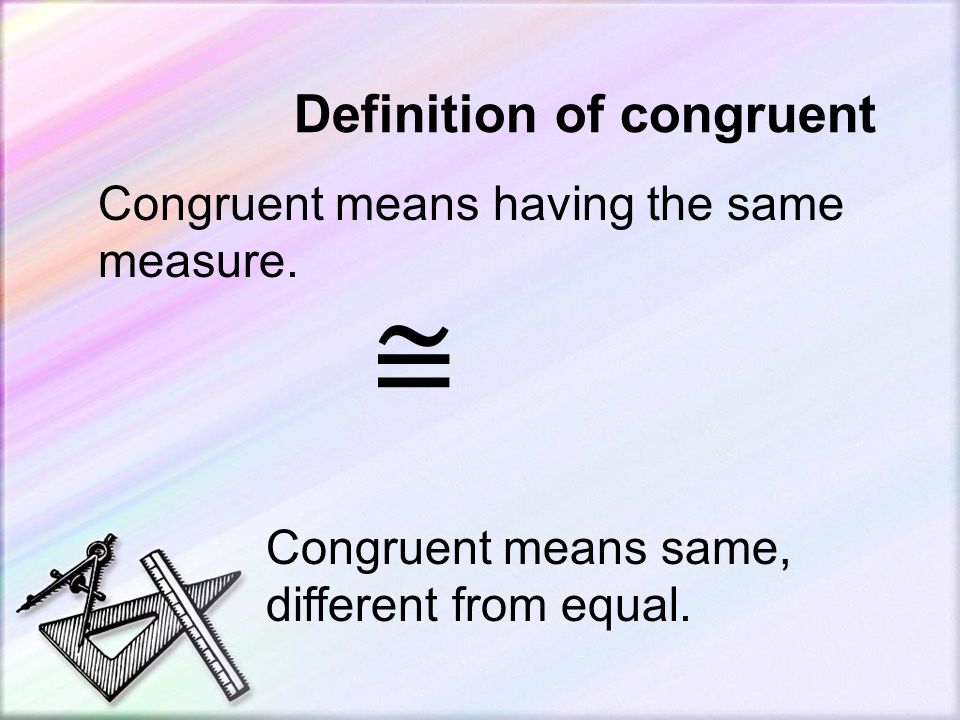 Definition of congruent

Congruent means having the same measure.

$\cong$

Congruent means same, different from equal.